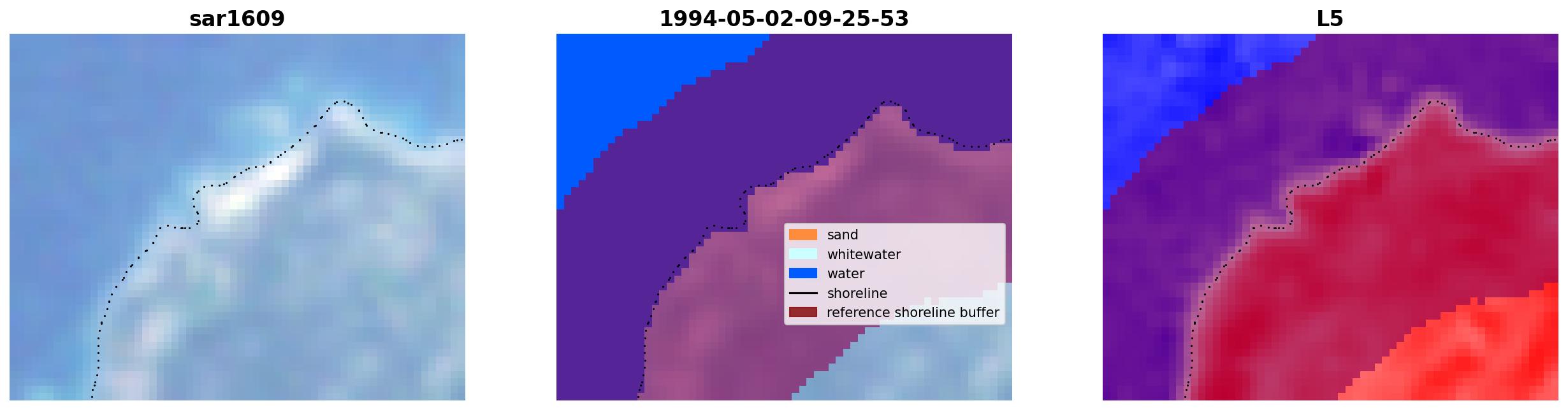 sar1609

1994-05-02-09-25-53

sand
whitewater
water
shoreline
reference shoreline buffer

L5